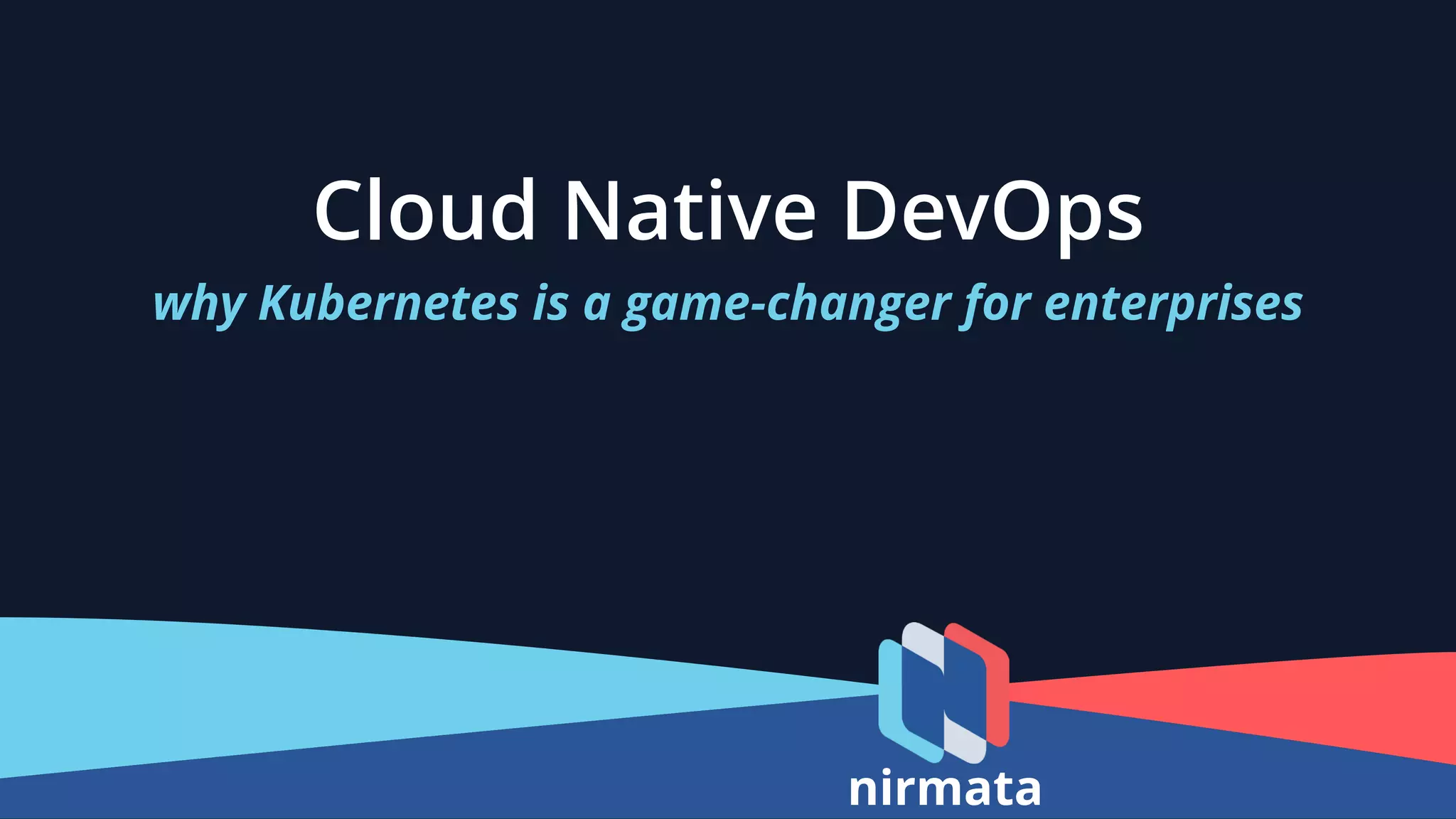 Cloud Native DevOps

why Kubernetes is a game-changer for enterprises

nirmata